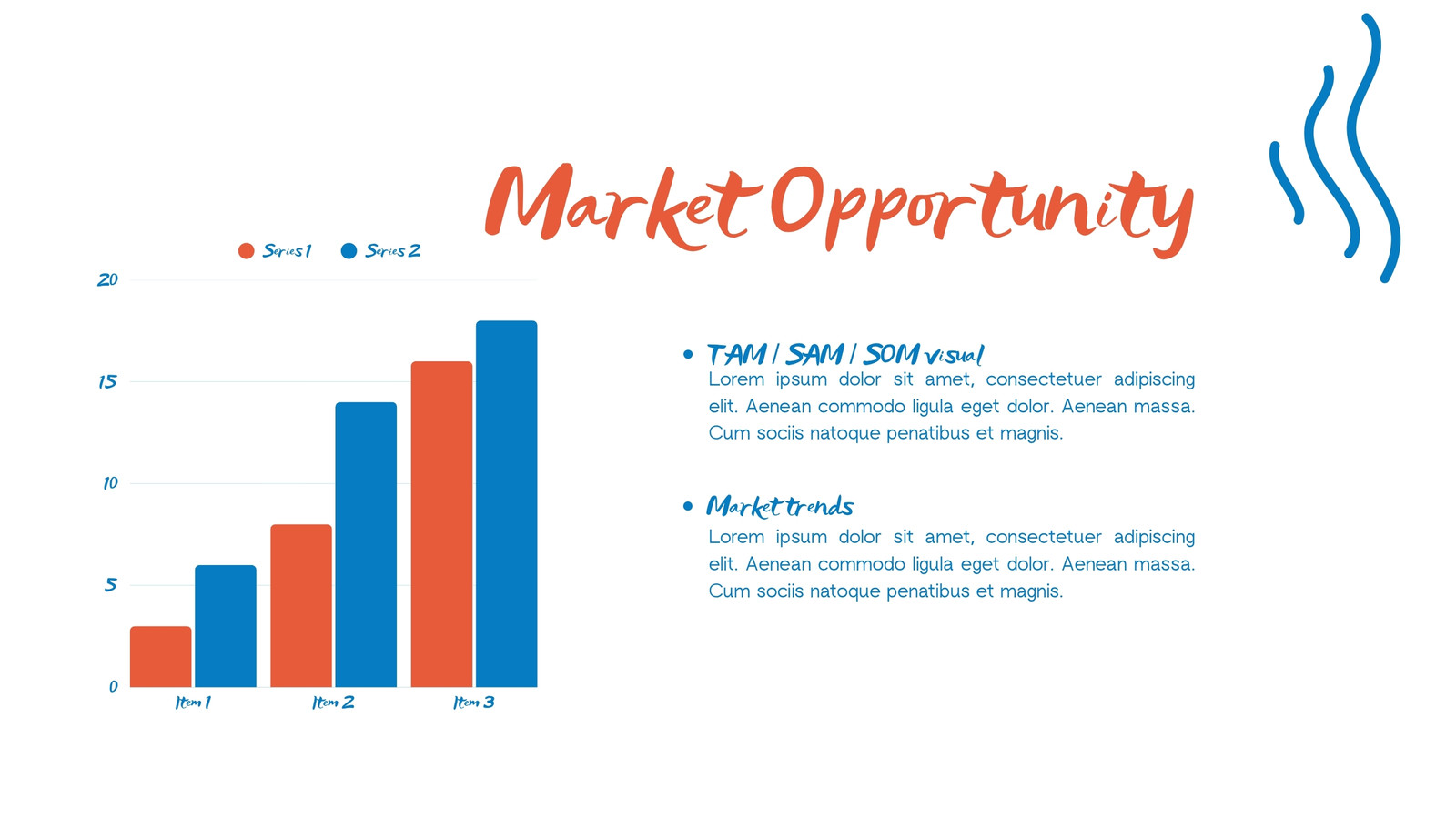 Market Opportunity

Series 1 Series 2

20
15
10
5
0

Item 1 Item 2 Item 3

• TAM / SAM / SOM visual
Lorem ipsum dolor sit amet, consectetuer adipiscing elit. Aenean commodo ligula eget dolor. Aenean massa. Cum sociis natoque penatibus et magnis.

• Market trends
Lorem ipsum dolor sit amet, consectetuer adipiscing elit. Aenean commodo ligula eget dolor. Aenean massa. Cum sociis natoque penatibus et magnis.